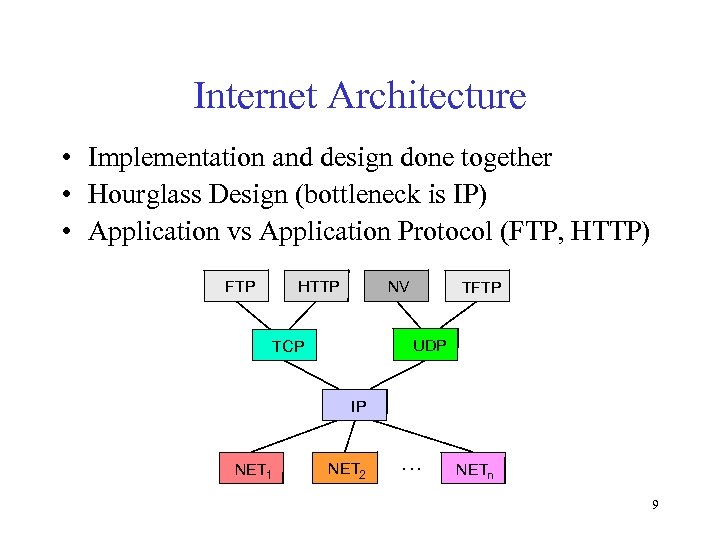 Internet Architecture

• Implementation and design done together
• Hourglass Design (bottleneck is IP)
• Application vs Application Protocol (FTP, HTTP)

FTP HTTP NV TFTP

TCP UDP

IP

$NET_1$ $NET_2$ ... $NET_n$

9